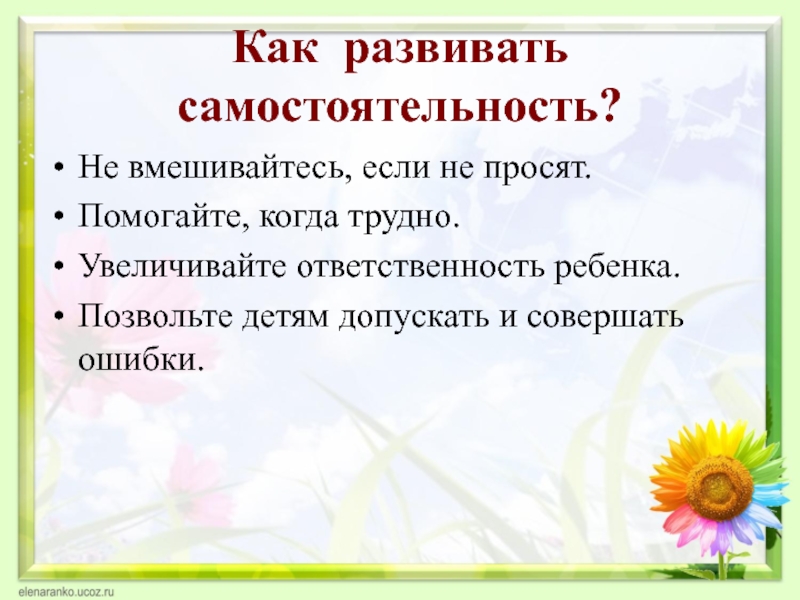 Как развивать самостоятельность?

• Не вмешивайтесь, если не просят.
• Помогайте, когда трудно.
• Увеличивайте ответственность ребенка.
• Позвольте детям допускать и совершать ошибки.

elenaranko.ucoz.ru